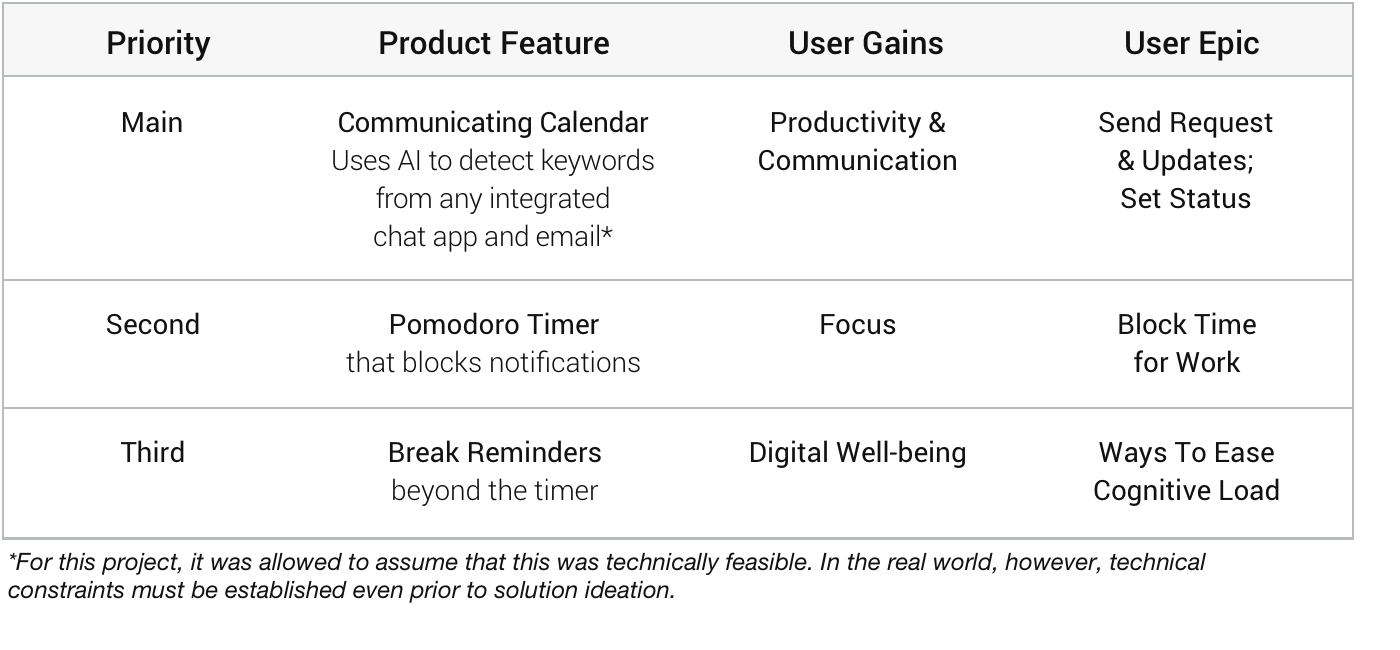 | Priority | Product Feature | User Gains | User Epic |
|---|---|---|---|
| Main | Communicating Calendar Uses AI to detect keywords from any integrated chat app and email* | Productivity & Communication | Send Request & Updates; Set Status |
| Second | Pomodoro Timer that blocks notifications | Focus | Block Time for Work |
| Third | Break Reminders beyond the timer | Digital Well-being | Ways To Ease Cognitive Load |

*For this project, it was allowed to assume that this was technically feasible. In the real world, however, technical constraints must be established even prior to solution ideation.